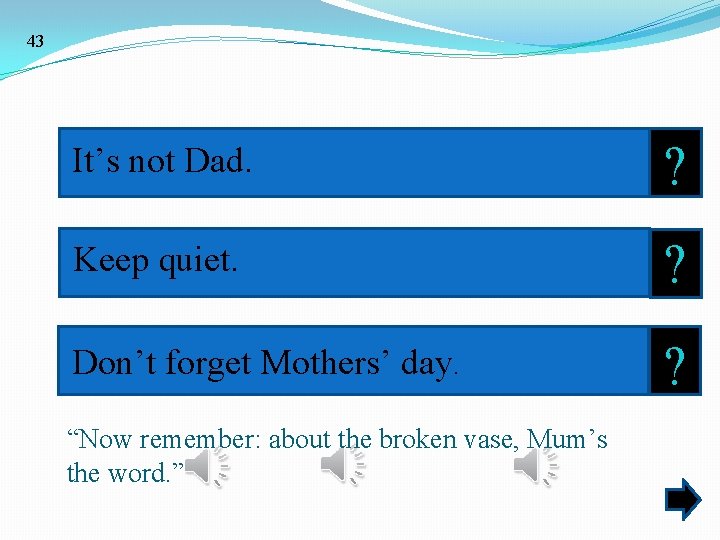 43

It’s not Dad.

?

Keep quiet.

?

Don’t forget Mothers’ day.

?

“Now remember: about the broken vase, Mum’s the word.”